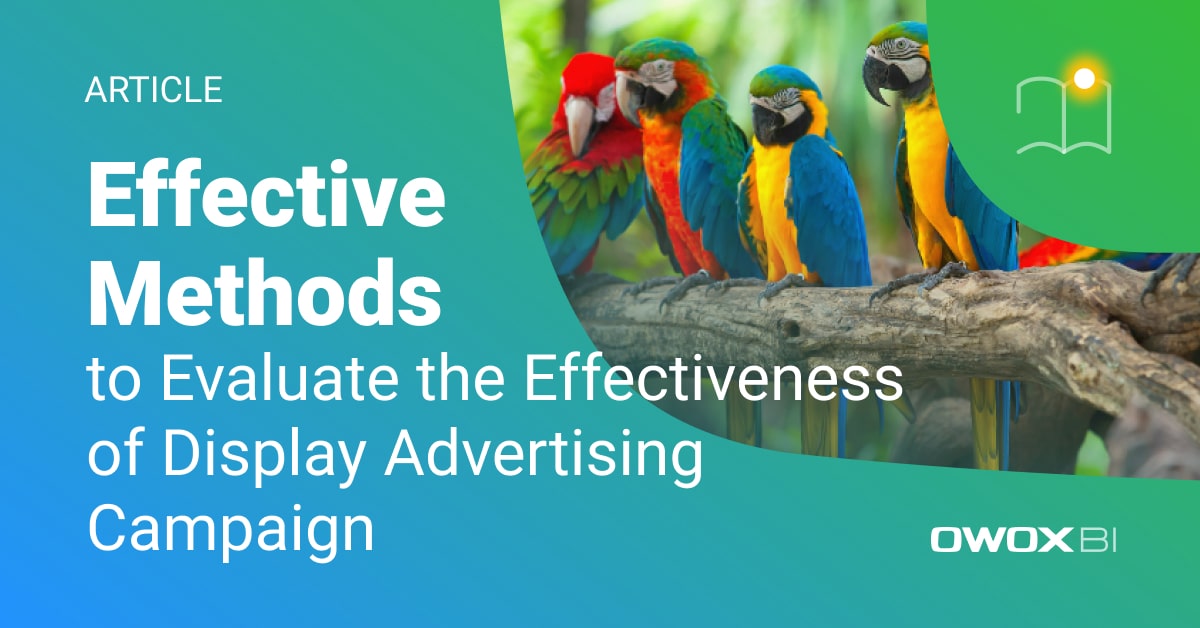 ARTICLE

Effective Methods to Evaluate the Effectiveness of Display Advertising Campaign

OWOX BI